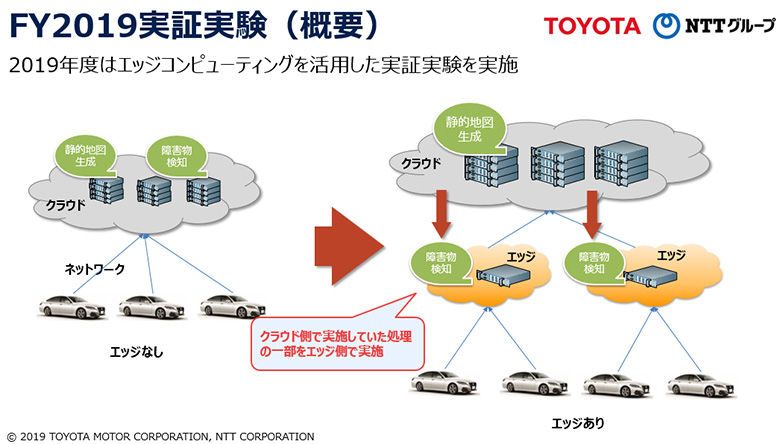 FY2019実証実験（概要）

TOYOTA NTTグループ

2019年度はエッジコンピューティングを活用した実証実験を実施

静的地図生成

障害物検知

クラウド

ネットワーク

エッジなし

静的地図生成

クラウド

障害物検知

エッジ

障害物検知

エッジ

クラウド側で実施していた処理の一部をエッジ側で実施

エッジあり

© 2019 TOYOTA MOTOR CORPORATION, NTT CORPORATION